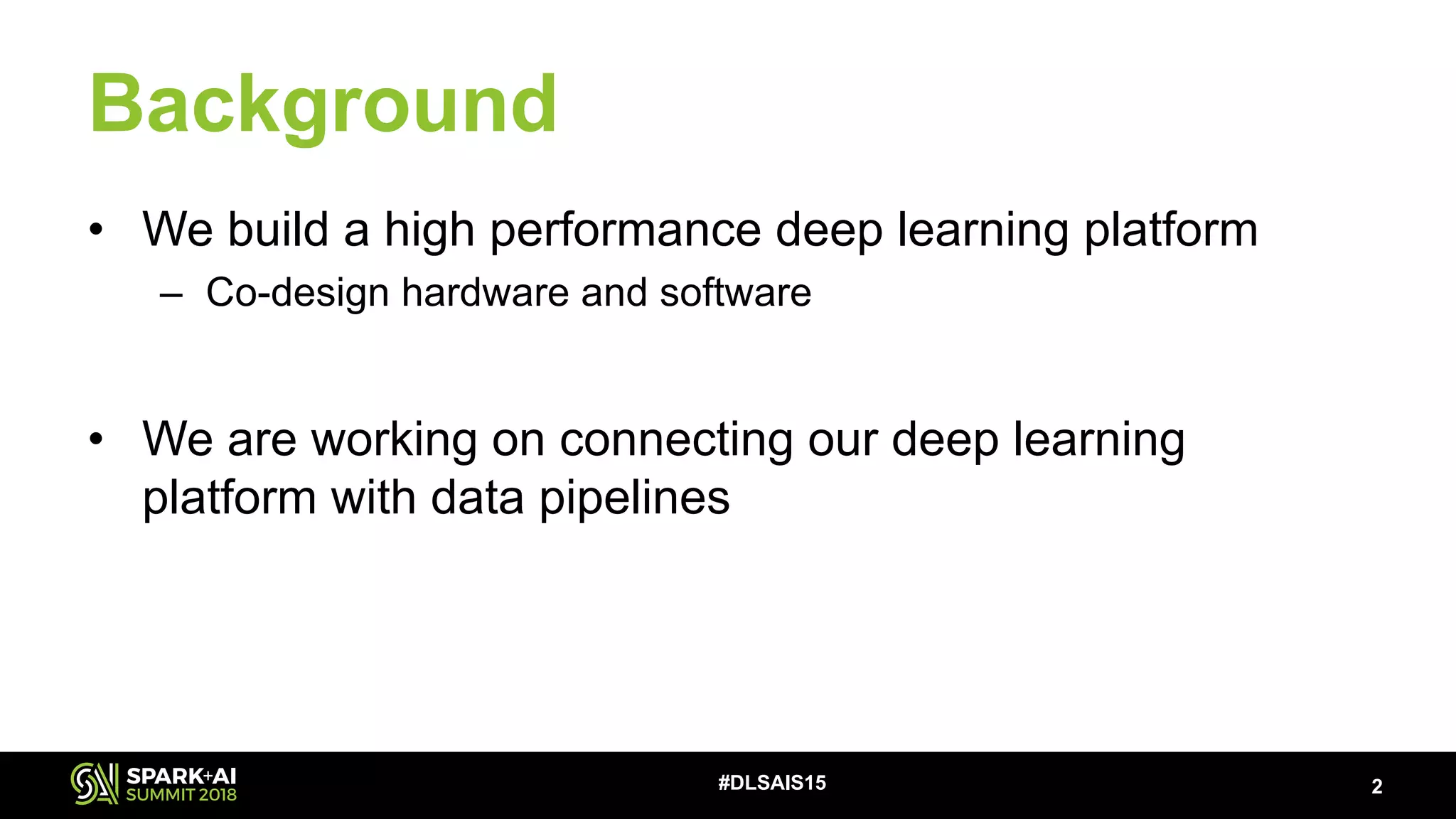 Background

• We build a high performance deep learning platform
  – Co-design hardware and software

• We are working on connecting our deep learning platform with data pipelines

SPARK+AI SUMMIT 2018

#DLSAIS15

2